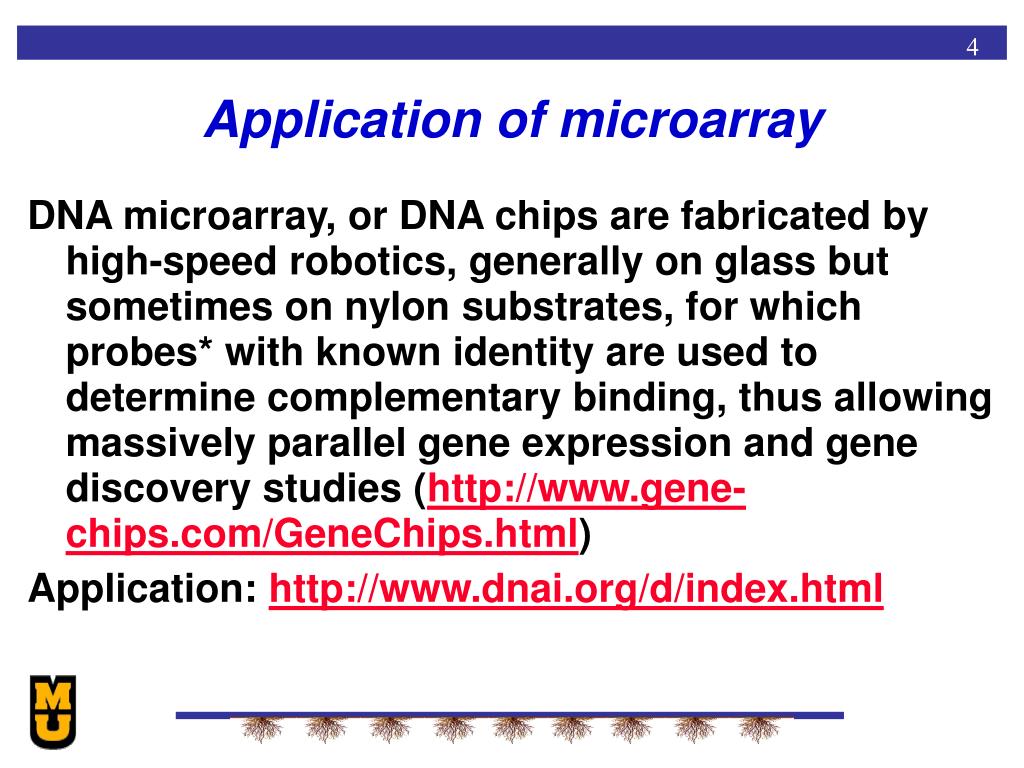 4

Application of microarray

DNA microarray, or DNA chips are fabricated by high-speed robotics, generally on glass but sometimes on nylon substrates, for which probes* with known identity are used to determine complementary binding, thus allowing massively parallel gene expression and gene discovery studies (http://www.gene-chips.com/GeneChips.html)

Application: http://www.dnai.org/d/index.html

MU